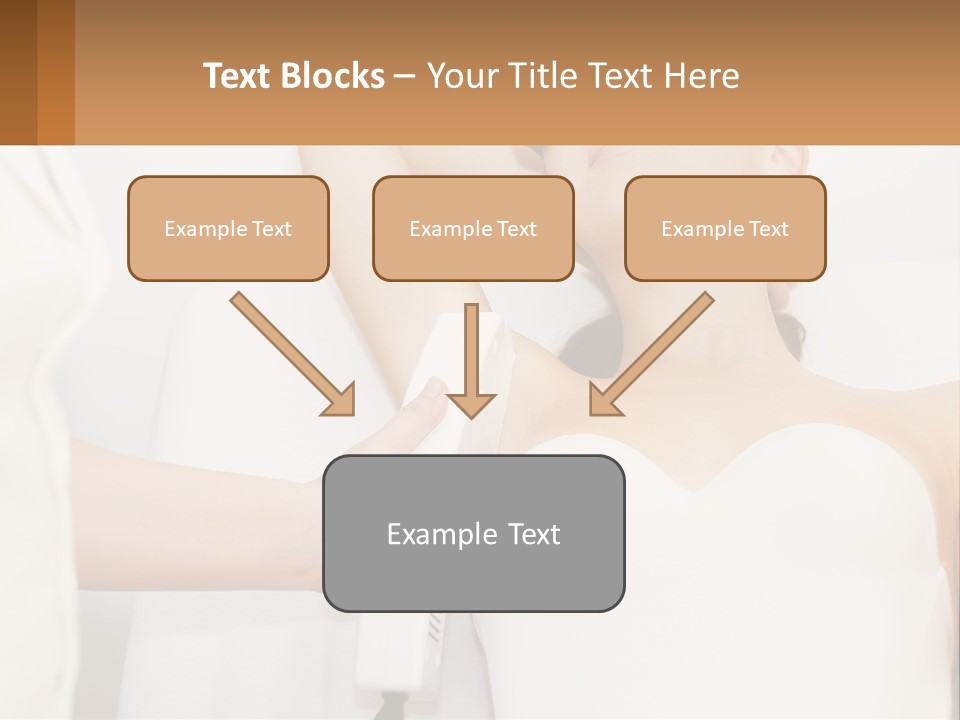 Text Blocks – Your Title Text Here

Example Text

Example Text

Example Text

Example Text